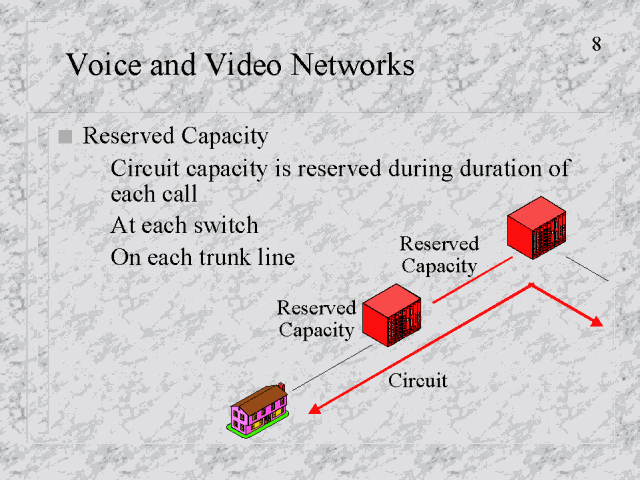 8

Voice and Video Networks

Reserved Capacity

Circuit capacity is reserved during duration of each call

At each switch

On each trunk line

Reserved Capacity

Reserved Capacity

Circuit